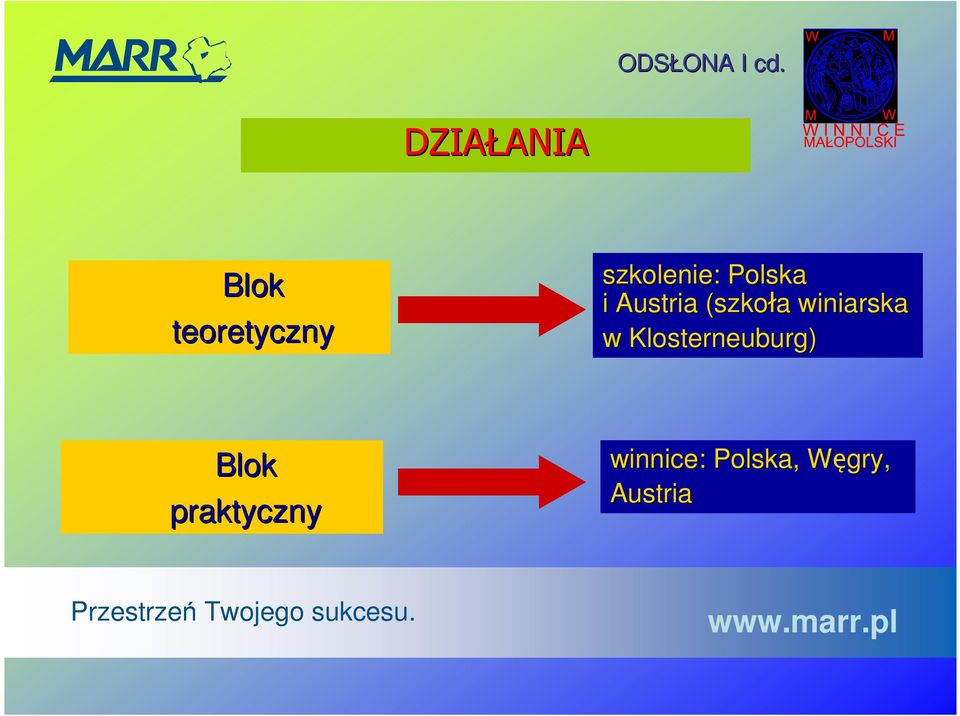 MARR

ODSŁONA I cd.

W M
M W
WINNICE
MAŁOPOLSKI

DZIAŁANIA

Blok teoretyczny

szkolenie: Polska i Austria (szkoła winiarska w Klosterneuburg)

Blok praktyczny

winnice: Polska, Węgry, Austria

Przestrzeń Twojego sukcesu.

www.marr.pl